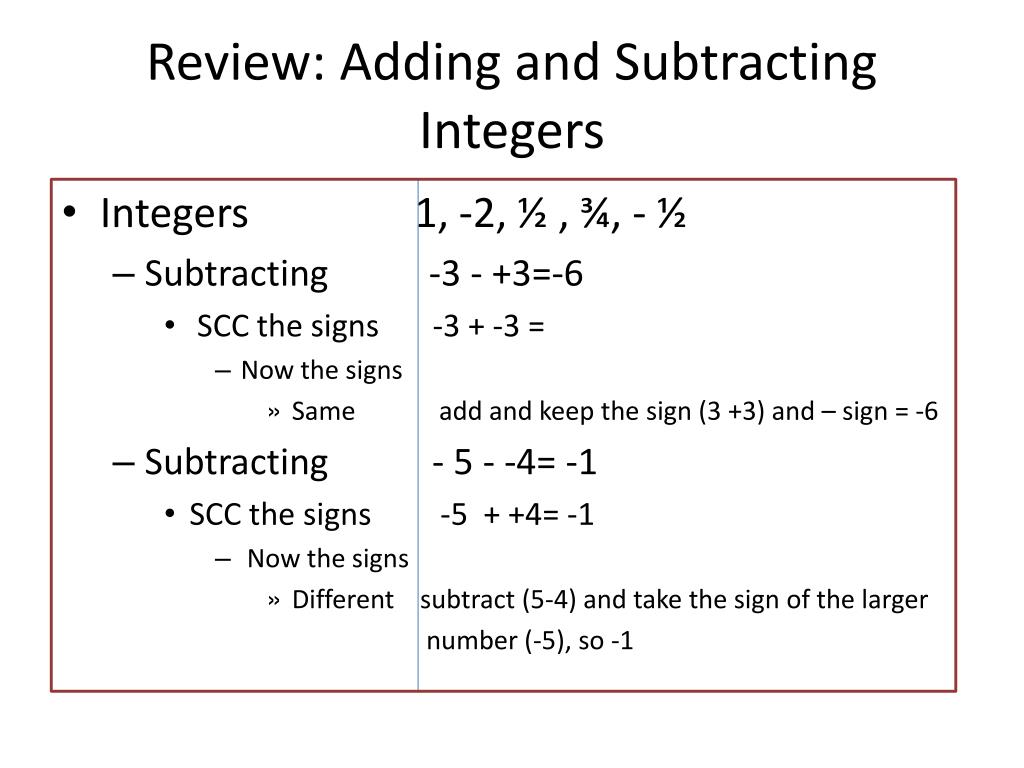 Review: Adding and Subtracting Integers

• Integers 1, -2, ½ , ¾, - ½
– Subtracting -3 - +3=-6
• SCC the signs -3 + -3 =
– Now the signs
» Same add and keep the sign (3 +3) and – sign = -6
– Subtracting - 5 - -4= -1
• SCC the signs -5 + +4= -1
– Now the signs
» Different subtract (5-4) and take the sign of the larger number (-5), so -1